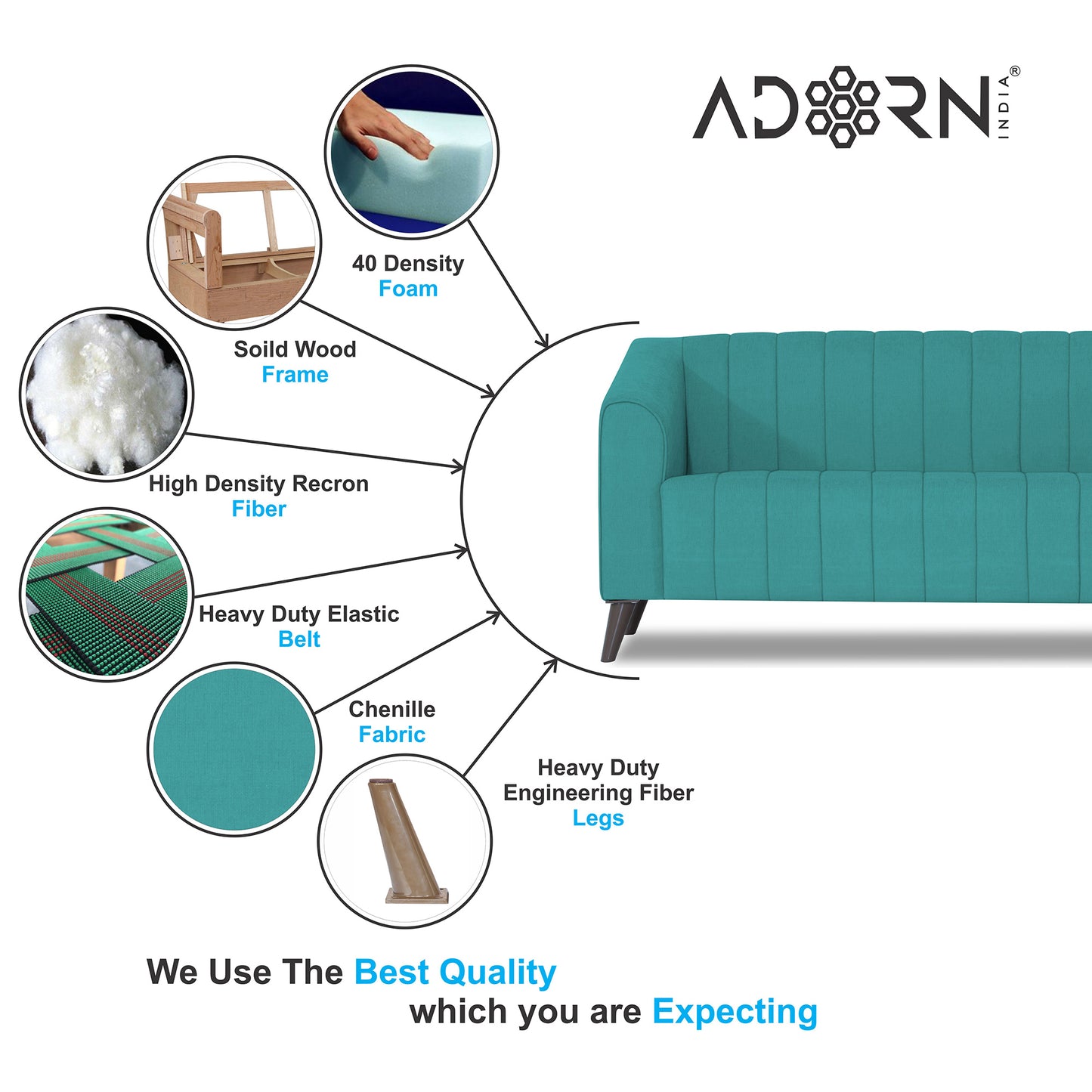 ADORN INDIA®

40 Density
Foam

Soild Wood
Frame

High Density Recron
Fiber

Heavy Duty Elastic
Belt

Chenille
Fabric

Heavy Duty
Engineering Fiber
Legs

We Use The Best Quality
which you are Expecting